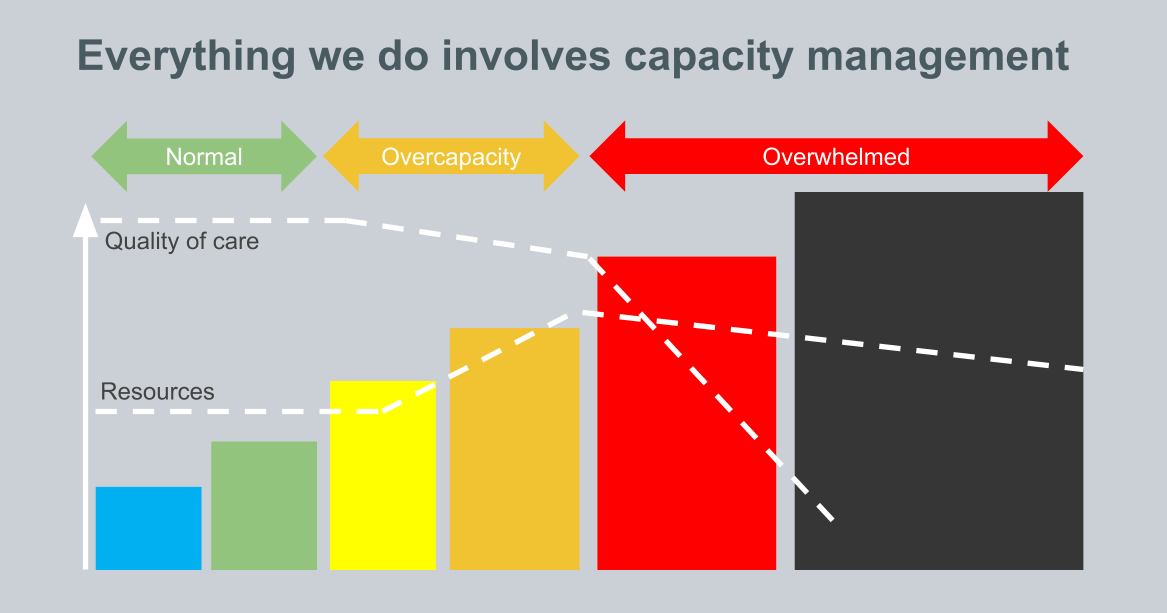 Everything we do involves capacity management

Normal

Overcapacity

Overwhelmed

Quality of care

Resources